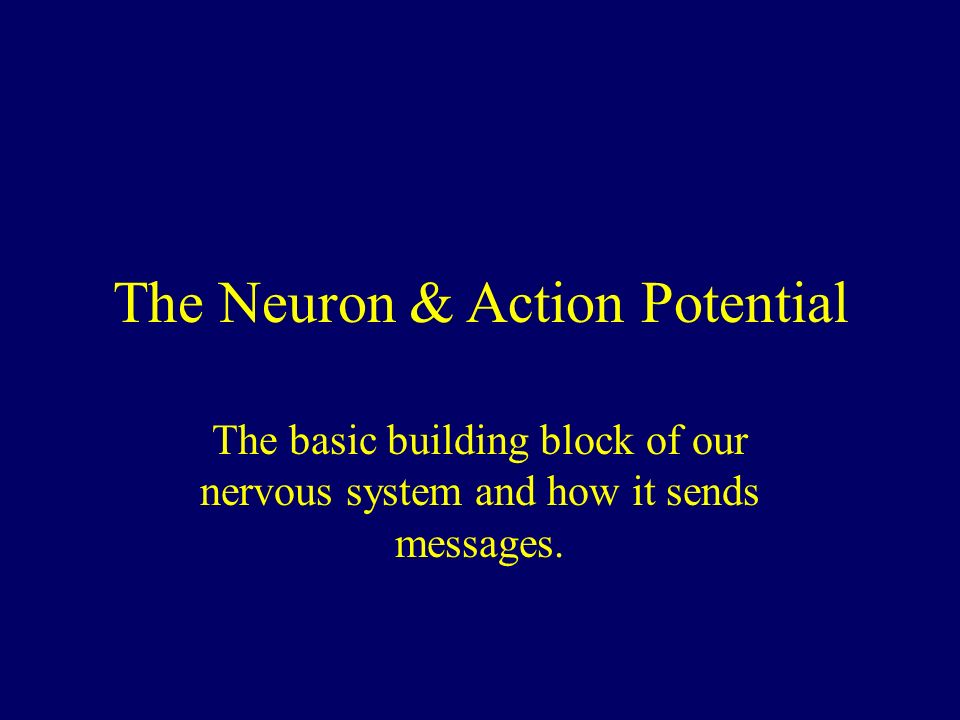 The Neuron & Action Potential

The basic building block of our nervous system and how it sends messages.